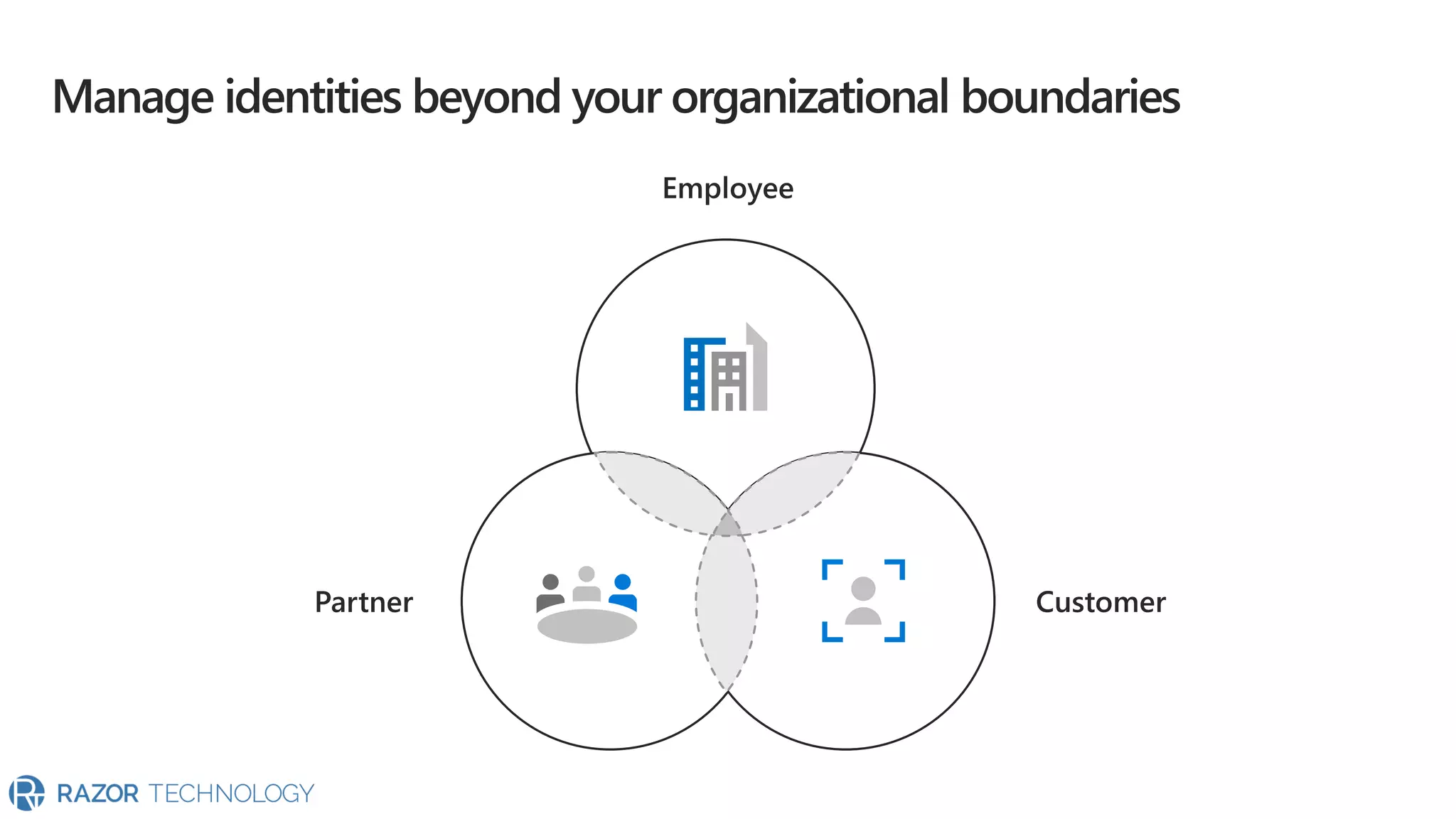 Manage identities beyond your organizational boundaries

Employee

Partner

Customer

RAZOR TECHNOLOGY